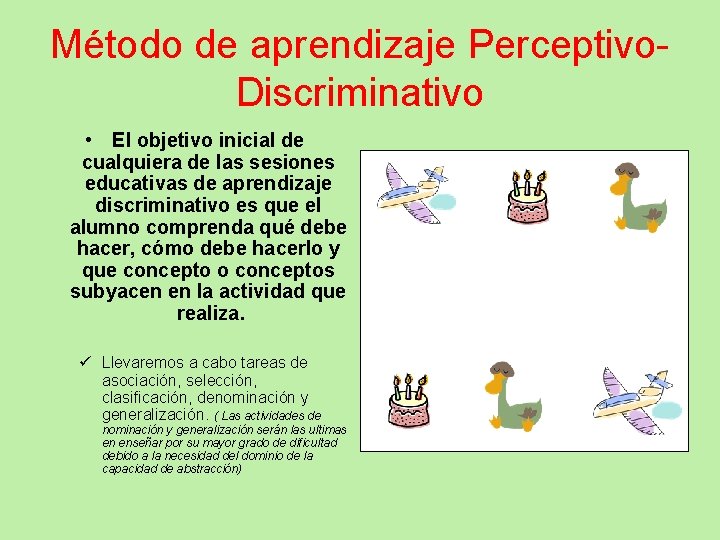 Método de aprendizaje Perceptivo-Discriminativo

• El objetivo inicial de cualquiera de las sesiones educativas de aprendizaje discriminativo es que el alumno comprenda qué debe hacer, cómo debe hacerlo y que concepto o conceptos subyacen en la actividad que realiza.

✓ Llevaremos a cabo tareas de asociación, selección, clasificación, denominación y generalización. ( Las actividades de nominación y generalización serán las ultimas en enseñar por su mayor grado de dificultad debido a la necesidad del dominio de la capacidad de abstracción)